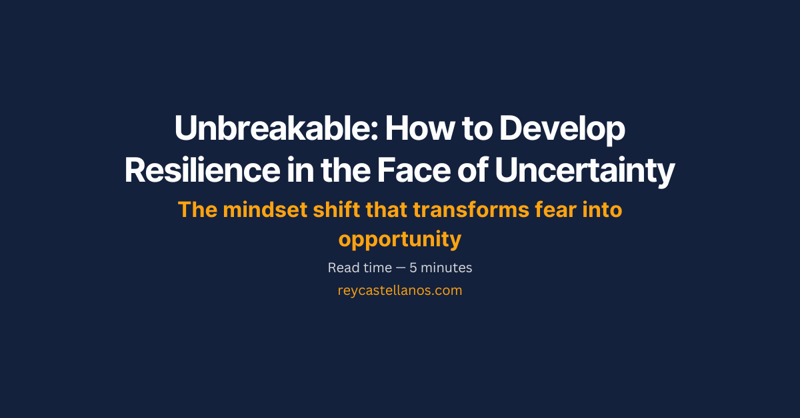 Unbreakable: How to Develop Resilience in the Face of Uncertainty

The mindset shift that transforms fear into opportunity

Read time — 5 minutes

reycastellanos.com